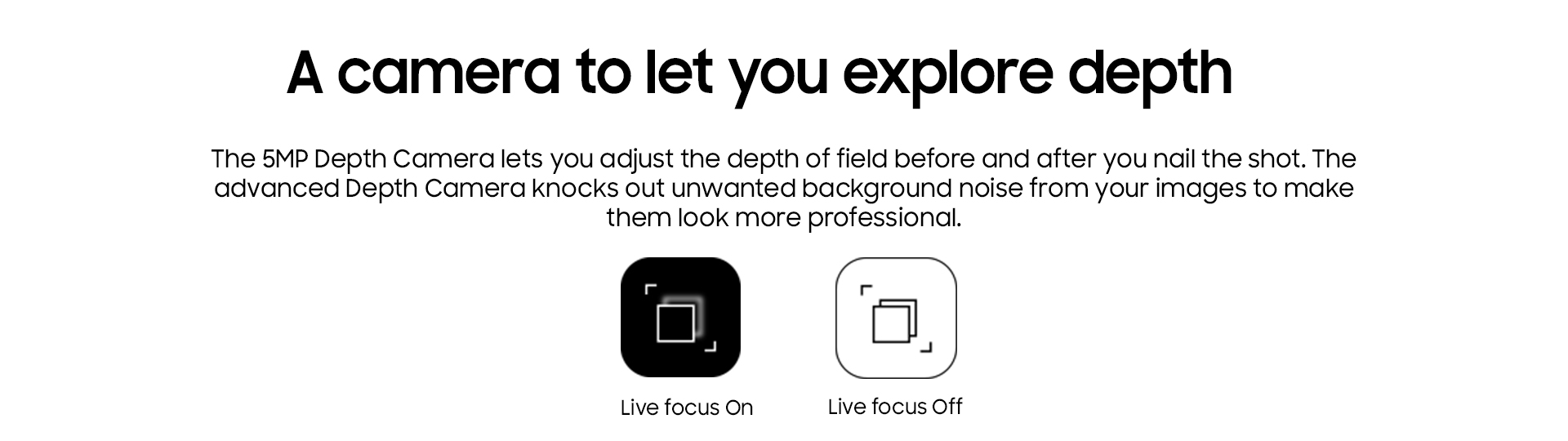 A camera to let you explore depth

The 5MP Depth Camera lets you adjust the depth of field before and after you nail the shot. The advanced Depth Camera knocks out unwanted background noise from your images to make them look more professional.

Live focus On

Live focus Off